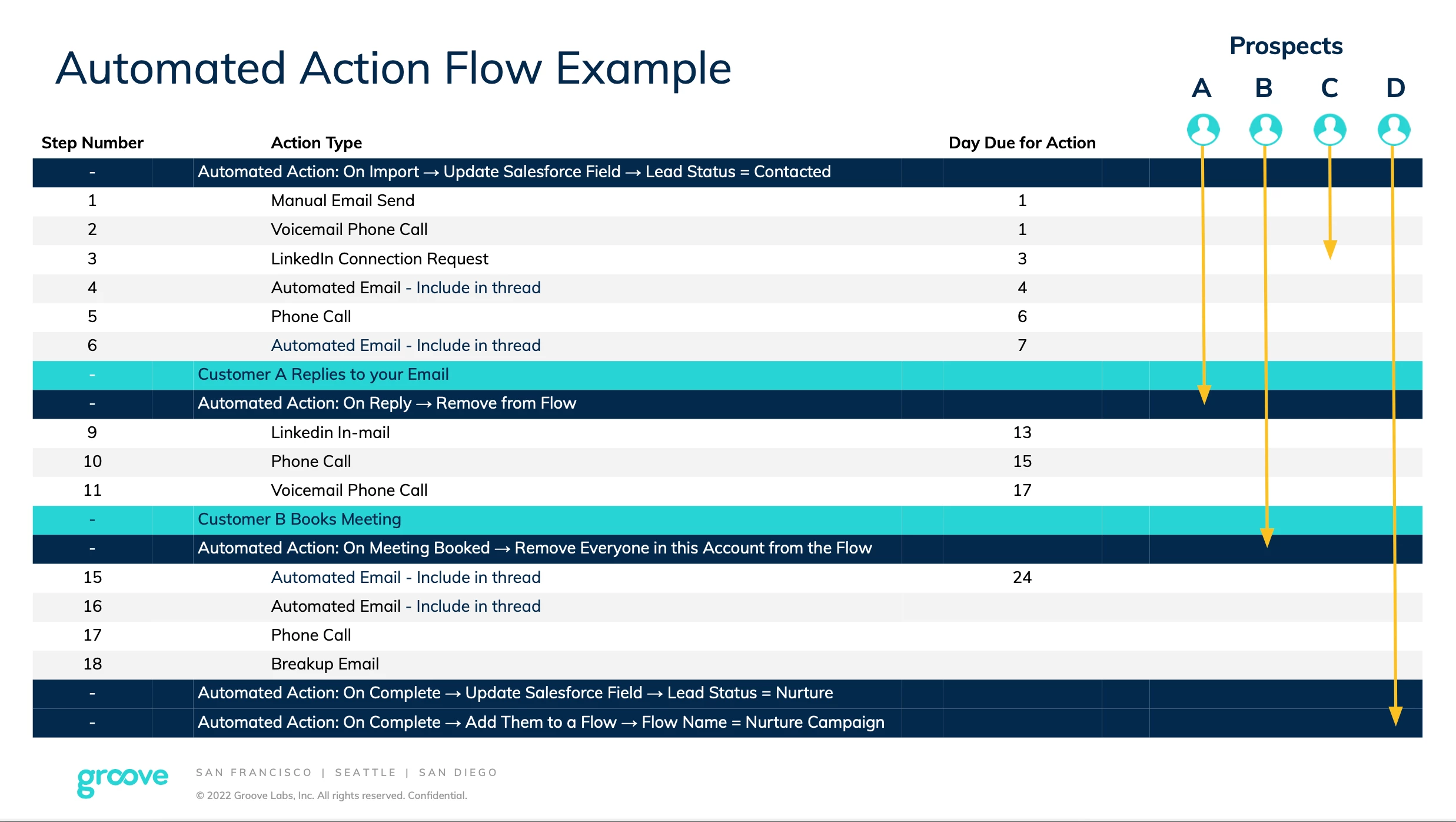 Automated Action Flow Example

Prospects

A B C D

| Step Number | Action Type | Day Due for Action |
|---|---|---|
| - | Automated Action: On Import → Update Salesforce Field → Lead Status = Contacted | |
| 1 | Manual Email Send | 1 |
| 2 | Voicemail Phone Call | 1 |
| 3 | LinkedIn Connection Request | 3 |
| 4 | Automated Email - Include in thread | 4 |
| 5 | Phone Call | 6 |
| 6 | Automated Email - Include in thread | 7 |
| - | Customer A Replies to your Email | |
| - | Automated Action: On Reply → Remove from Flow | |
| 9 | Linkedin In-mail | 13 |
| 10 | Phone Call | 15 |
| 11 | Voicemail Phone Call | 17 |
| - | Customer B Books Meeting | |
| - | Automated Action: On Meeting Booked → Remove Everyone in this Account from the Flow | |
| 15 | Automated Email - Include in thread | 24 |
| 16 | Automated Email - Include in thread | |
| 17 | Phone Call | |
| 18 | Breakup Email | |
| - | Automated Action: On Complete → Update Salesforce Field → Lead Status = Nurture | |
| - | Automated Action: On Complete → Add Them to a Flow → Flow Name = Nurture Campaign | |

groove

SAN FRANCISCO | SEATTLE | SAN DIEGO

© 2022 Groove Labs, Inc. All rights reserved. Confidential.